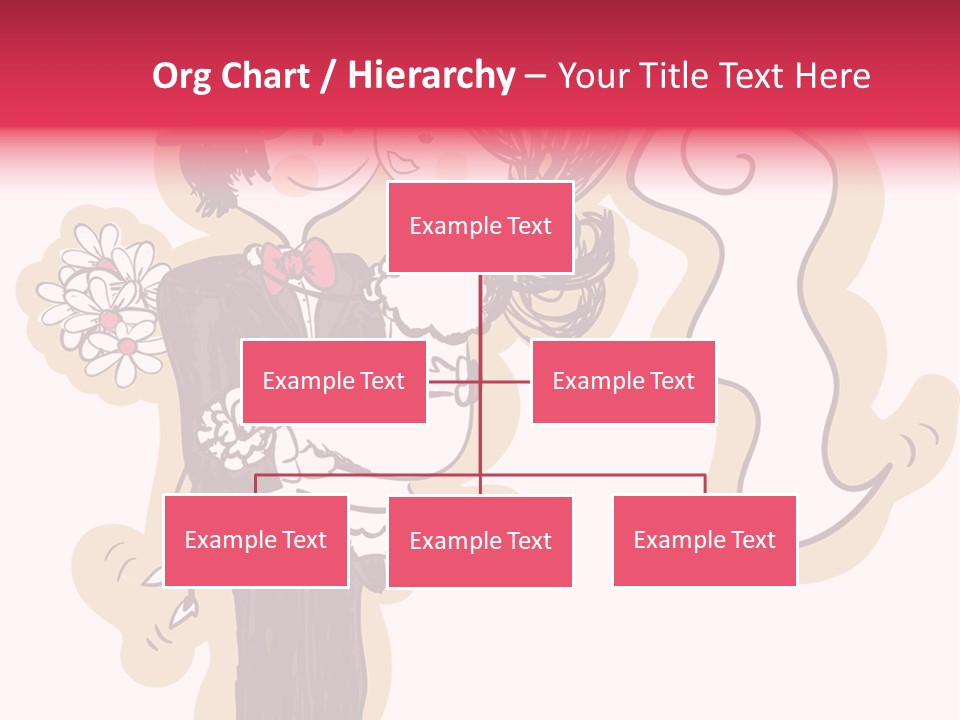 Org Chart / Hierarchy – Your Title Text Here

Example Text

Example Text

Example Text

Example Text

Example Text

Example Text